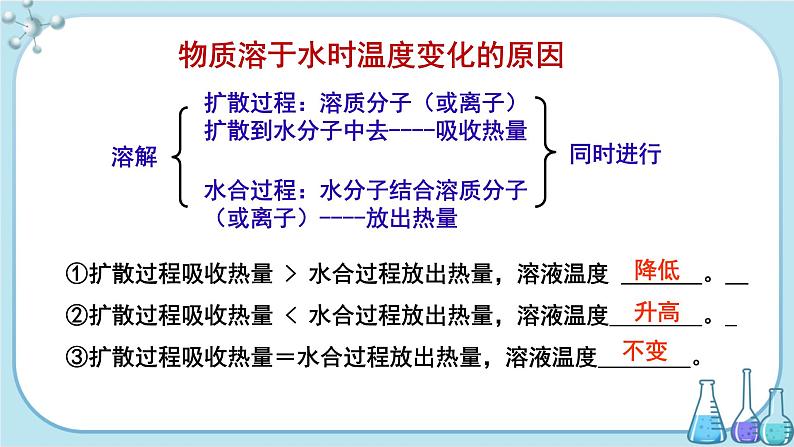 物质溶于水时温度变化的原因

溶解 扩散过程：溶质分子（或离子）扩散到水分子中去----吸收热量

水合过程：水分子结合溶质分子（或离子）----放出热量

同时进行

①扩散过程吸收热量 > 水合过程放出热量，溶液温度 降低 。

②扩散过程吸收热量 < 水合过程放出热量，溶液温度 升高 。

③扩散过程吸收热量＝水合过程放出热量，溶液温度 不变 。